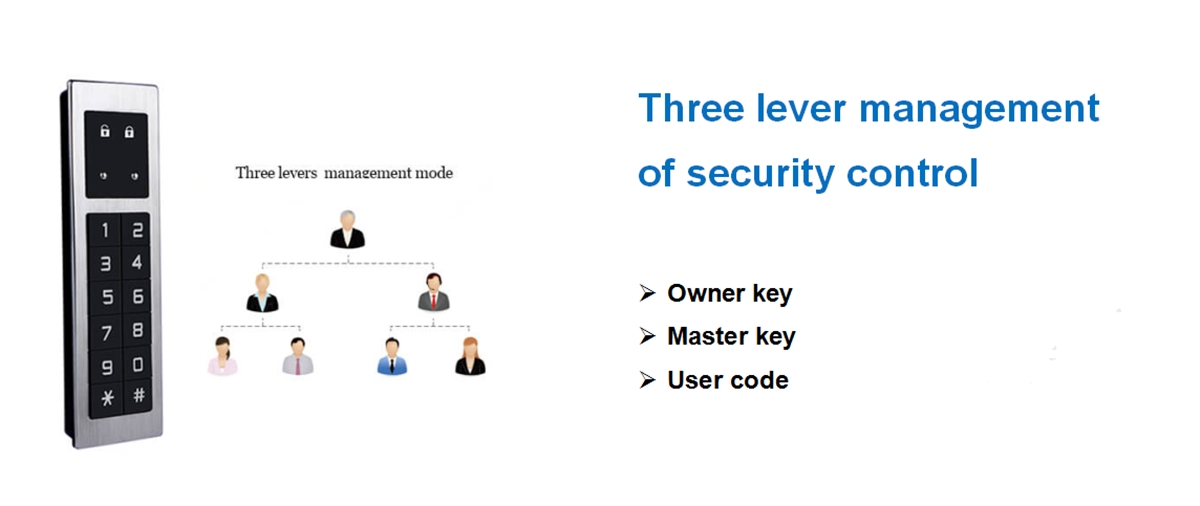 1 2
3 4
5 6
7 8
9 0
* #

Three levers management mode

Three lever management of security control

➢ Owner key
➢ Master key
➢ User code